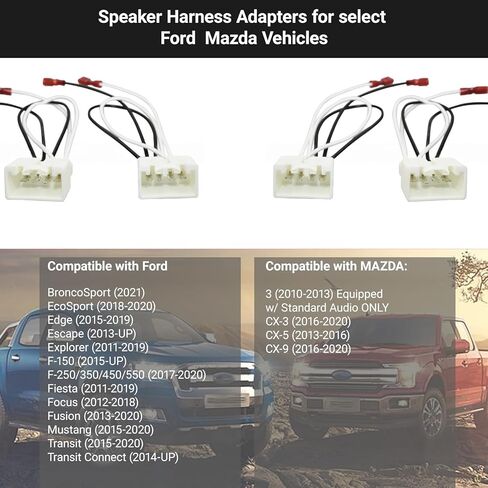 Speaker Harness Adapters for select
Ford  Mazda Vehicles

Compatible with Ford

BroncoSport (2021)
EcoSport (2018-2020)
Edge (2015-2019)
Escape (2013-UP)
Explorer (2011-2019)
F-150 (2015-UP)
F-250/350/450/550 (2017-2020)
Fiesta (2011-2019)
Focus (2012-2018)
Fusion (2013-2020)
Mustang (2015-2020)
Transit (2015-2020)
Transit Connect (2014-UP)

Compatible with MAZDA:

3 (2010-2013) Equipped
w/ Standard Audio ONLY
CX-3 (2016-2020)
CX-5 (2013-2016)
CX-9 (2016-2020)